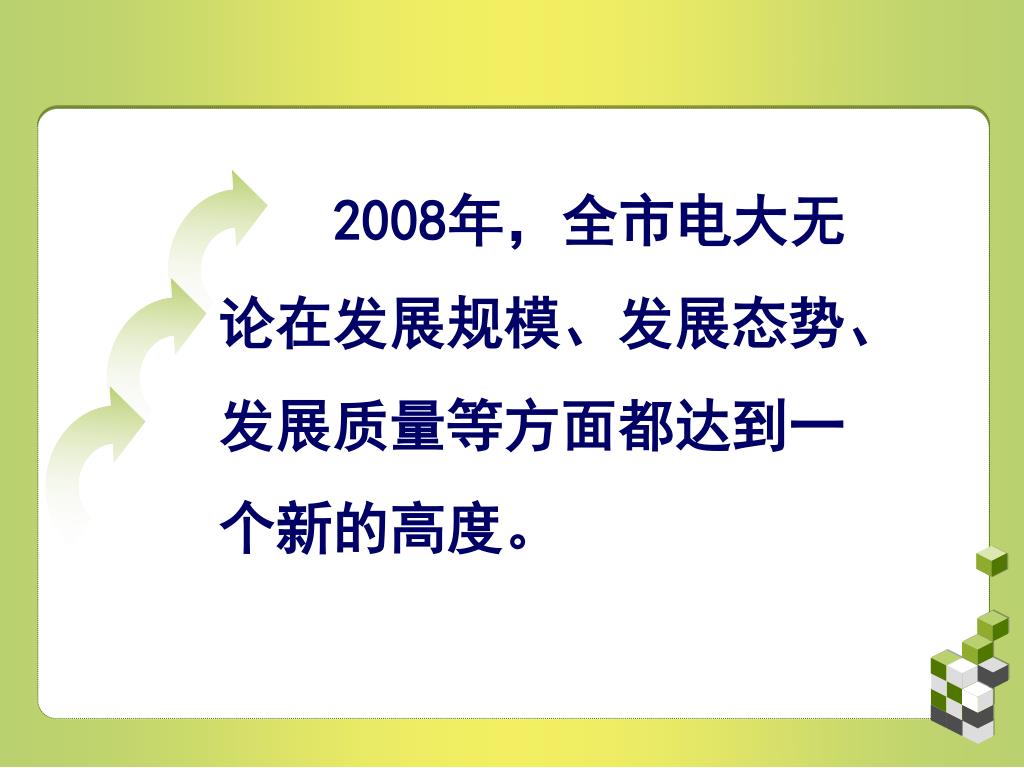 2008年，全市电大无论在发展规模、发展态势、发展质量等方面都达到一个新的高度。